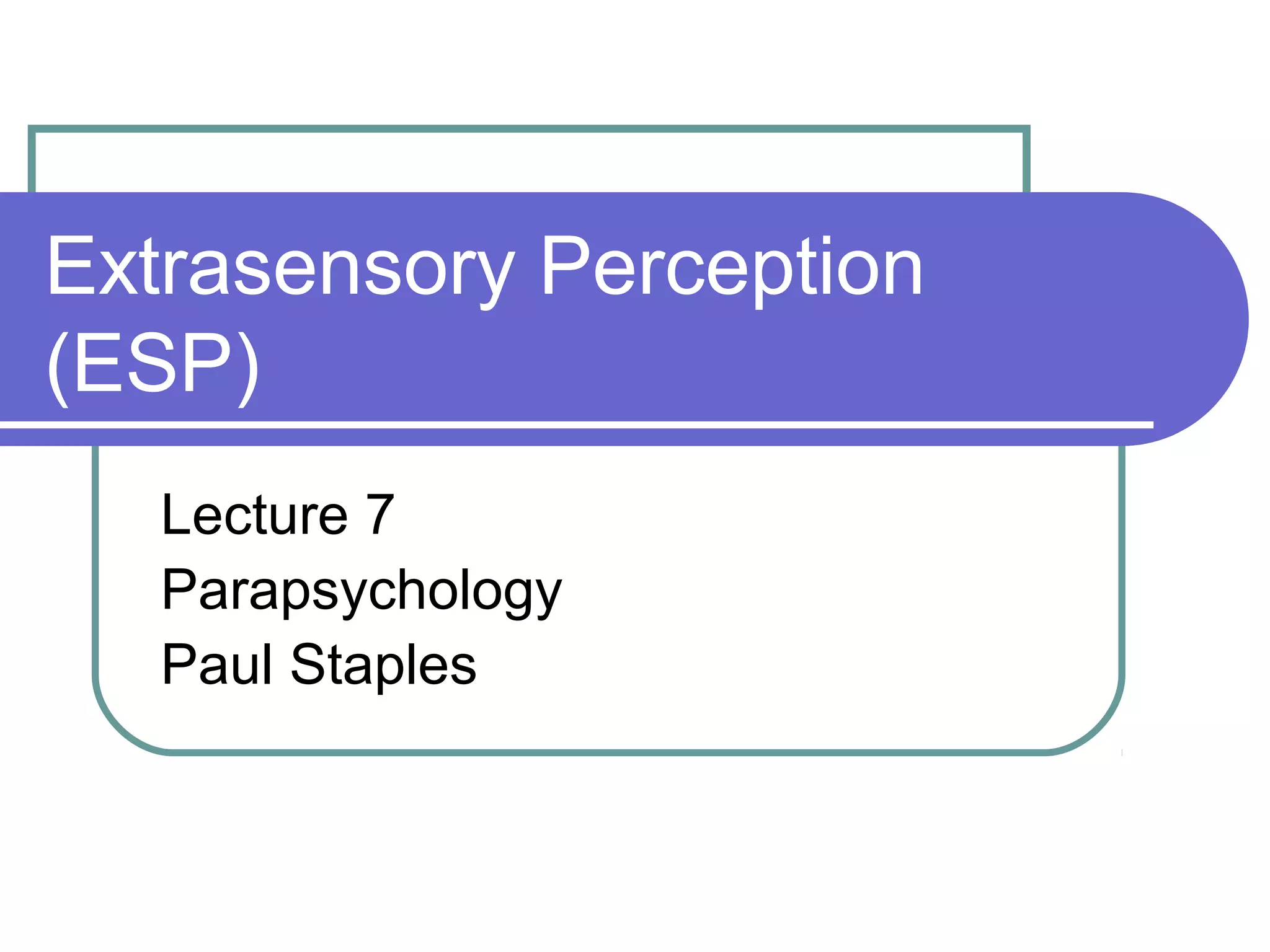 Extrasensory Perception (ESP)

Lecture 7
Parapsychology
Paul Staples